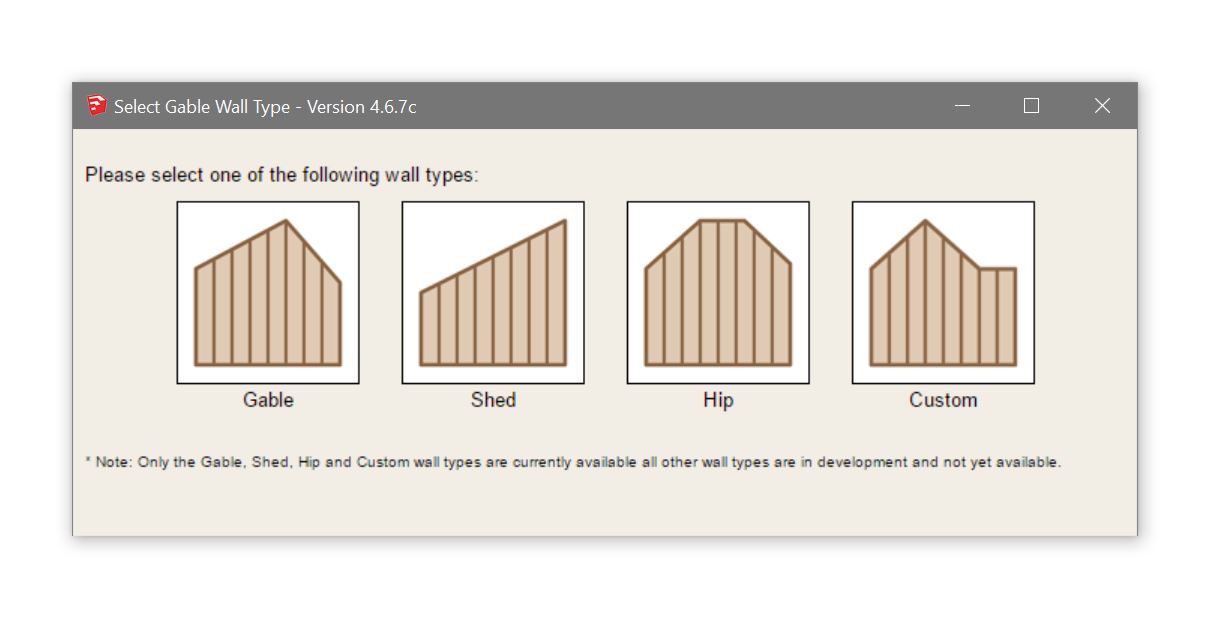 Select Gable Wall Type - Version 4.6.7c

Please select one of the following wall types:

Gable

Shed

Hip

Custom

* Note: Only the Gable, Shed, Hip and Custom wall types are currently available all other wall types are in development and not yet available.